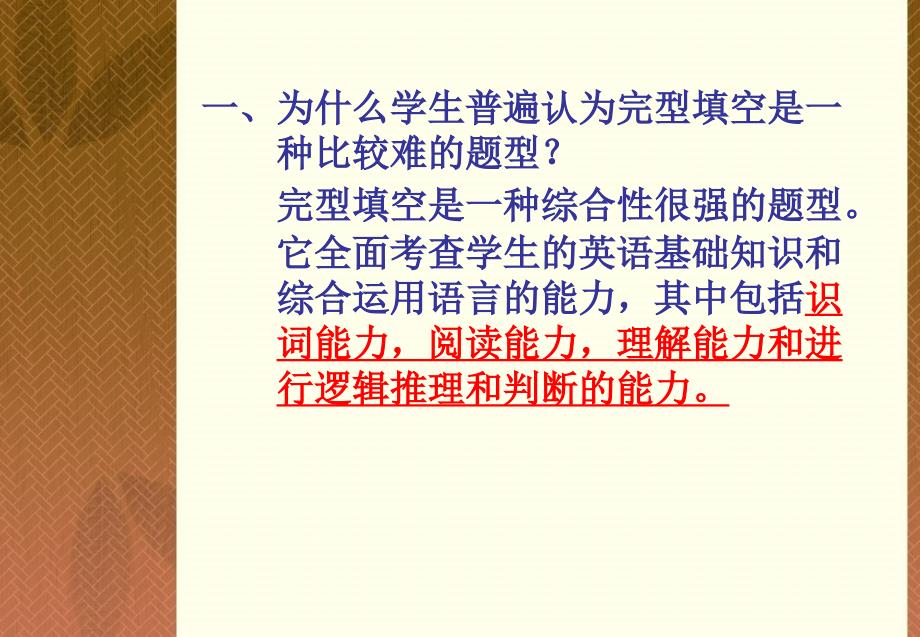 一、为什么学生普遍认为完型填空是一种比较难的题型？

完型填空是一种综合性很强的题型。它全面考查学生的英语基础知识和综合运用语言的能力，其中包括识词能力，阅读能力，理解能力和进行逻辑推理和判断的能力。